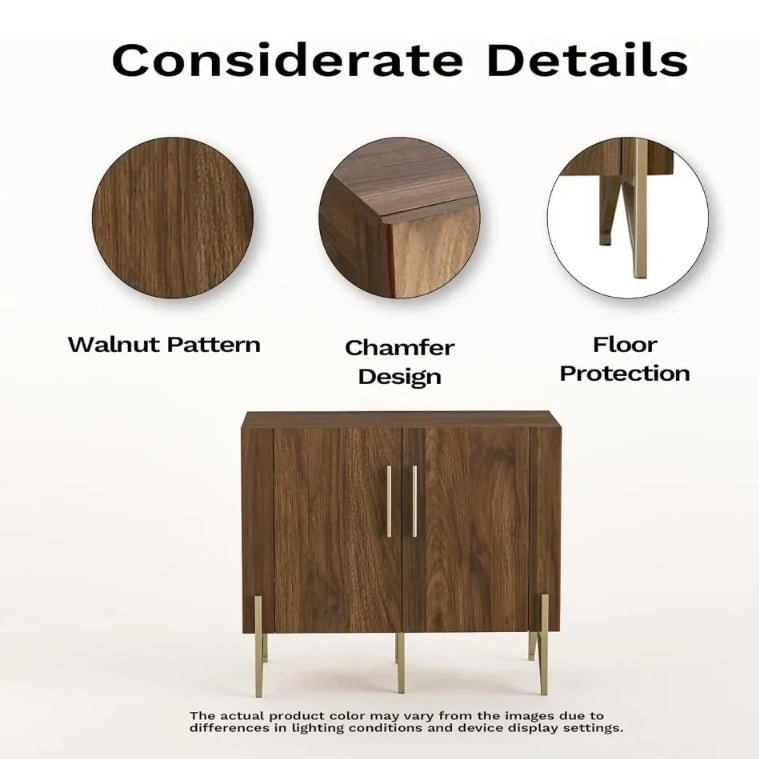 Considerate Details

Walnut Pattern

Chamfer Design

Floor Protection

The actual product color may vary from the images due to differences in lighting conditions and device display settings.